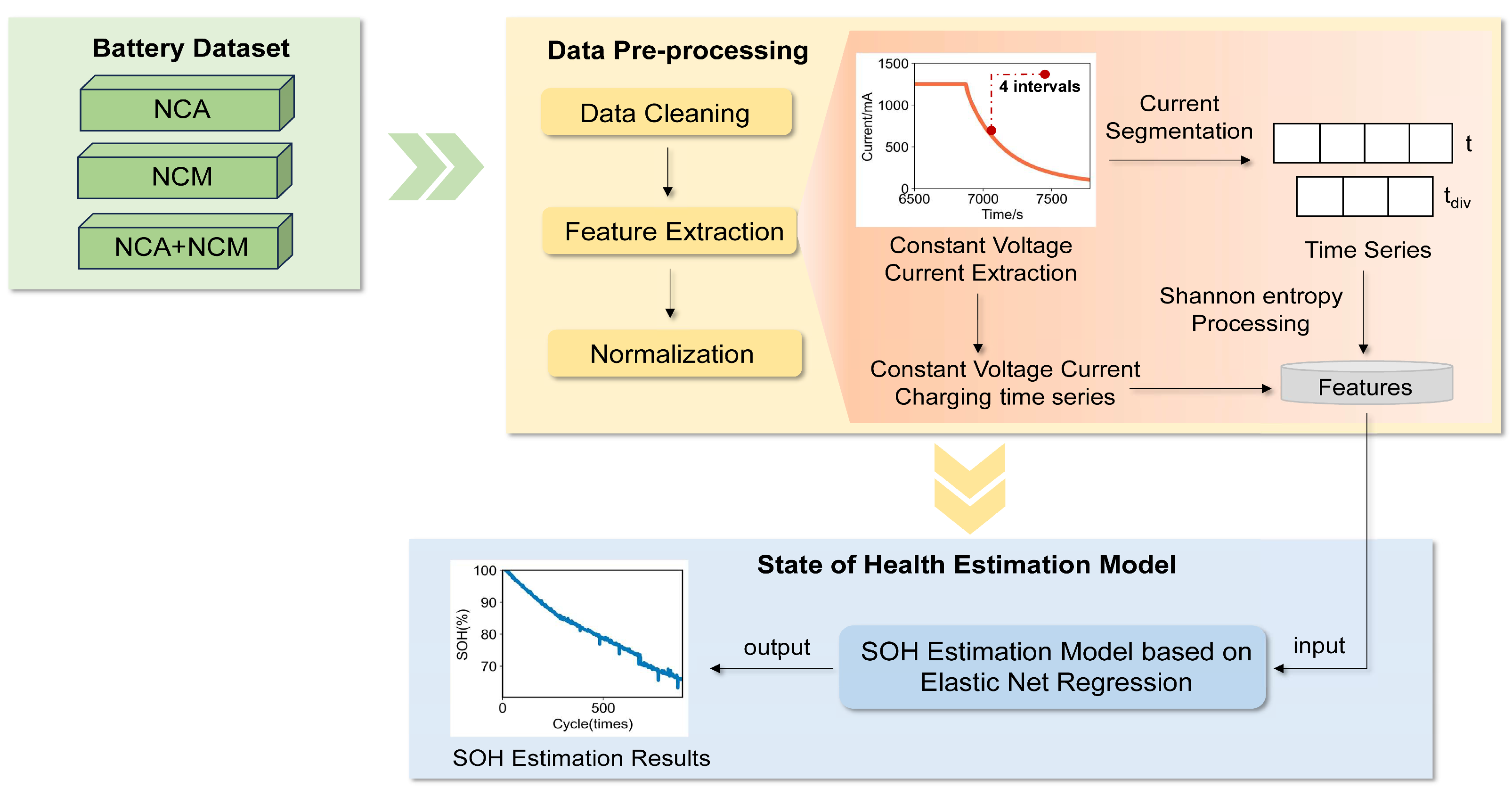 Battery Dataset

NCA

NCM

NCA+NCM

Data Pre-processing

Data Cleaning

Feature Extraction

Normalization

1500
1000
500
0
Current/mA
6500 7000 7500
Time/s
4 intervals

Constant Voltage Current Extraction

Current Segmentation

t

$t_{div}$

Time Series

Shannon entropy Processing

Constant Voltage Current Charging time series

Features

State of Health Estimation Model

100
90
80
70
SOH(%)
0 500
Cycle(times)

SOH Estimation Results

output

SOH Estimation Model based on Elastic Net Regression

input